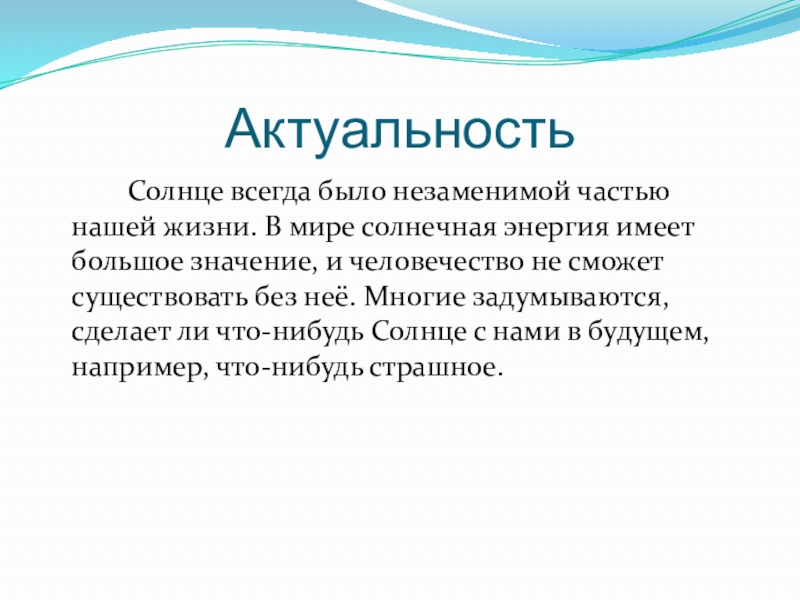 Актуальность

Солнце всегда было незаменимой частью нашей жизни. В мире солнечная энергия имеет большое значение, и человечество не сможет существовать без неё. Многие задумываются, сделает ли что-нибудь Солнце с нами в будущем, например, что-нибудь страшное.